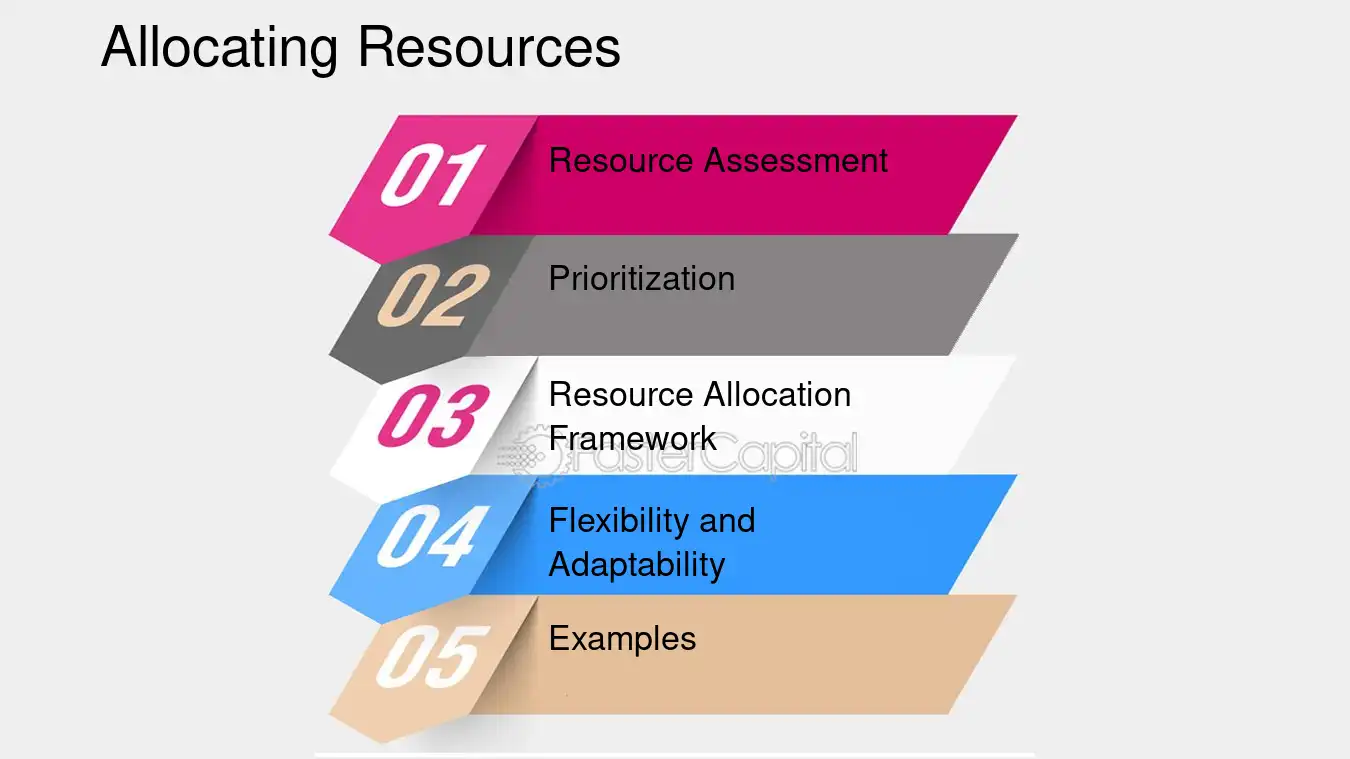 Allocating Resources

01
Resource Assessment

02
Prioritization

03
Resource Allocation Framework

04
Flexibility and Adaptability

05
Examples

FasterCapital